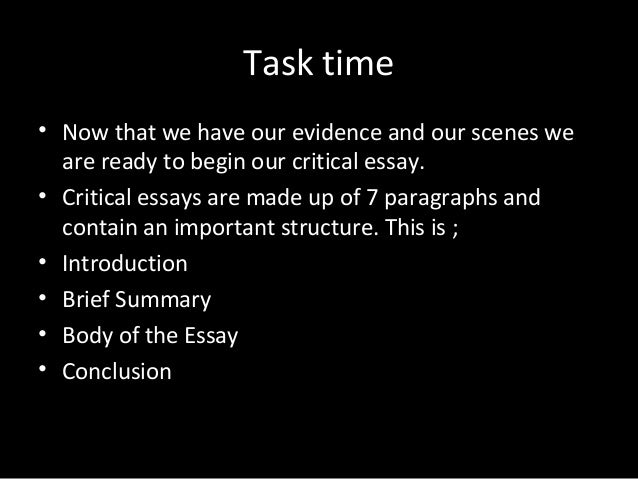 Task time

• Now that we have our evidence and our scenes we are ready to begin our critical essay.
• Critical essays are made up of 7 paragraphs and contain an important structure. This is ;
• Introduction
• Brief Summary
• Body of the Essay
• Conclusion